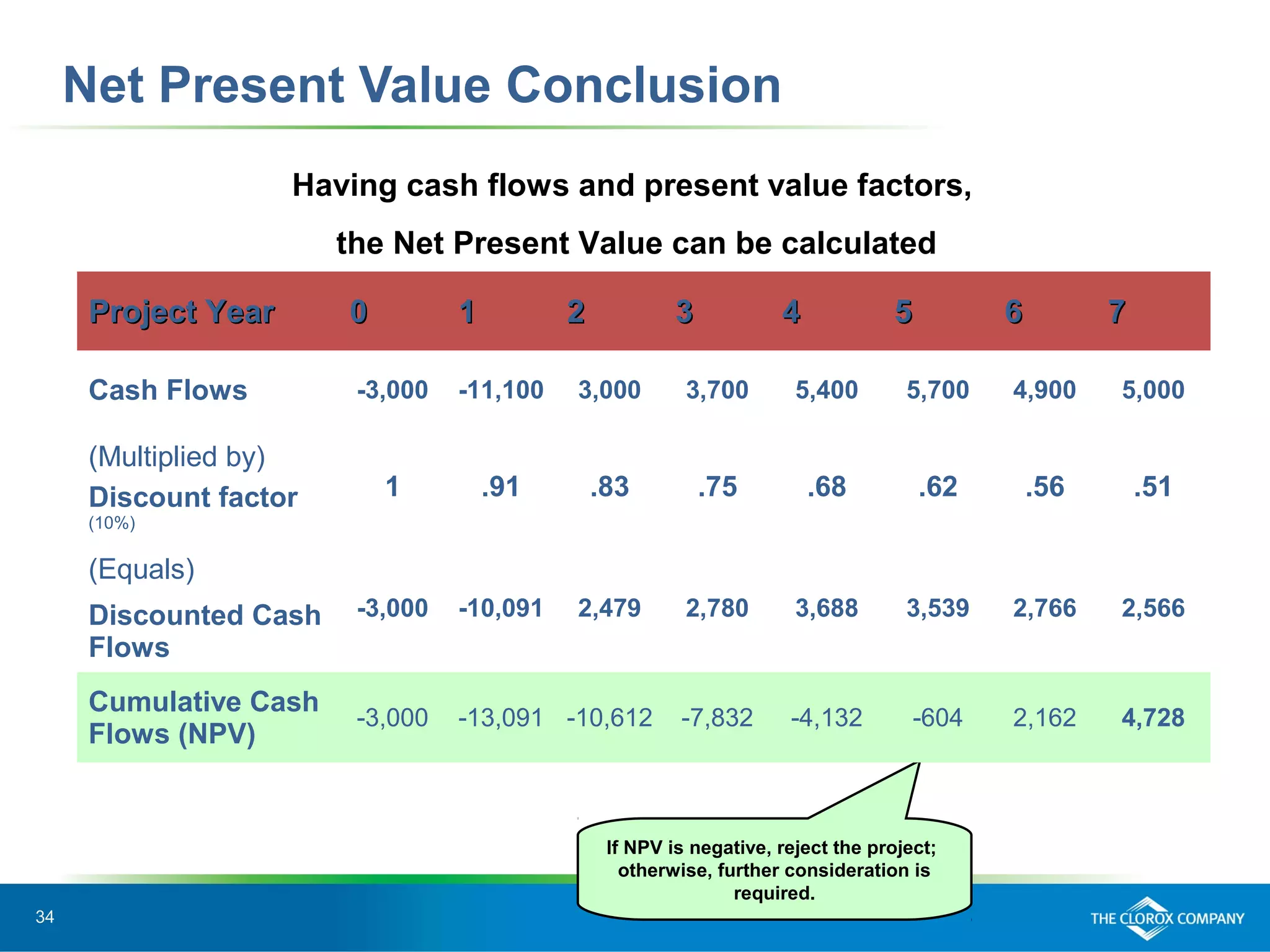 Net Present Value Conclusion

Having cash flows and present value factors, the Net Present Value can be calculated

| Project Year | 0 | 1 | 2 | 3 | 4 | 5 | 6 | 7 |
|---|---|---|---|---|---|---|---|---|
| Cash Flows | -3,000 | -11,100 | 3,000 | 3,700 | 5,400 | 5,700 | 4,900 | 5,000 |
| (Multiplied by) Discount factor (10%) | 1 | .91 | .83 | .75 | .68 | .62 | .56 | .51 |
| (Equals) Discounted Cash Flows | -3,000 | -10,091 | 2,479 | 2,780 | 3,688 | 3,539 | 2,766 | 2,566 |
| Cumulative Cash Flows (NPV) | -3,000 | -13,091 | -10,612 | -7,832 | -4,132 | -604 | 2,162 | 4,728 |

If NPV is negative, reject the project; otherwise, further consideration is required.

34

THE CLOROX COMPANY